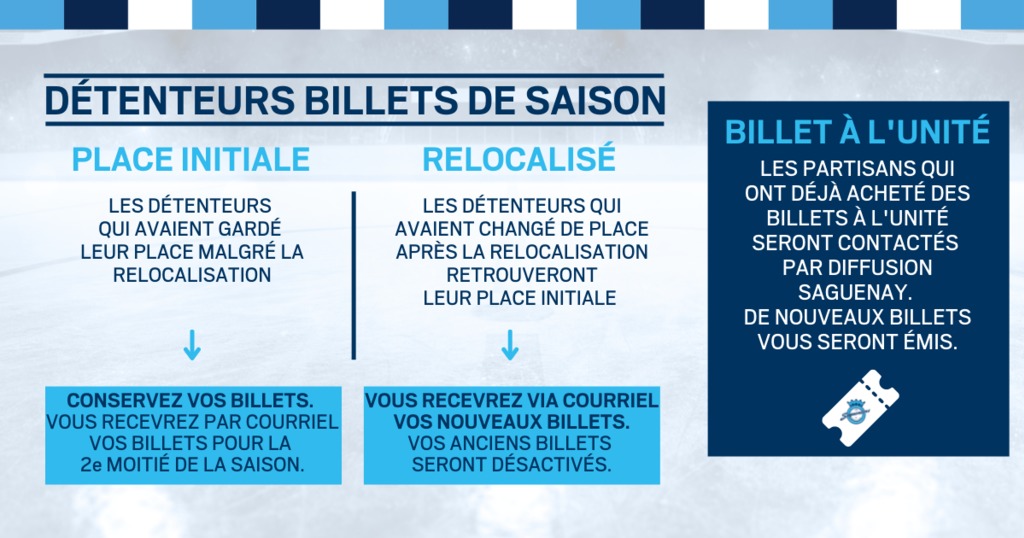 DÉTENTEURS BILLETS DE SAISON

PLACE INITIALE

LES DÉTENTEURS QUI AVAIENT GARDÉ LEUR PLACE MALGRÉ LA RELOCALISATION

↓

CONSERVEZ VOS BILLETS. VOUS RECEVREZ PAR COURRIEL VOS BILLETS POUR LA 2e MOITIÉ DE LA SAISON.

RELOCALISÉ

LES DÉTENTEURS QUI AVAIENT CHANGÉ DE PLACE APRÈS LA RELOCALISATION RETROUVERONT LEUR PLACE INITIALE

↓

VOUS RECEVREZ VIA COURRIEL VOS NOUVEAUX BILLETS. VOS ANCIENS BILLETS SERONT DÉSACTIVÉS.

BILLET À L'UNITÉ

LES PARTISANS QUI ONT DÉJÀ ACHETÉ DES BILLETS À L'UNITÉ SERONT CONTACTÉS PAR DIFFUSION SAGUENAY. DE NOUVEAUX BILLETS VOUS SERONT ÉMIS.